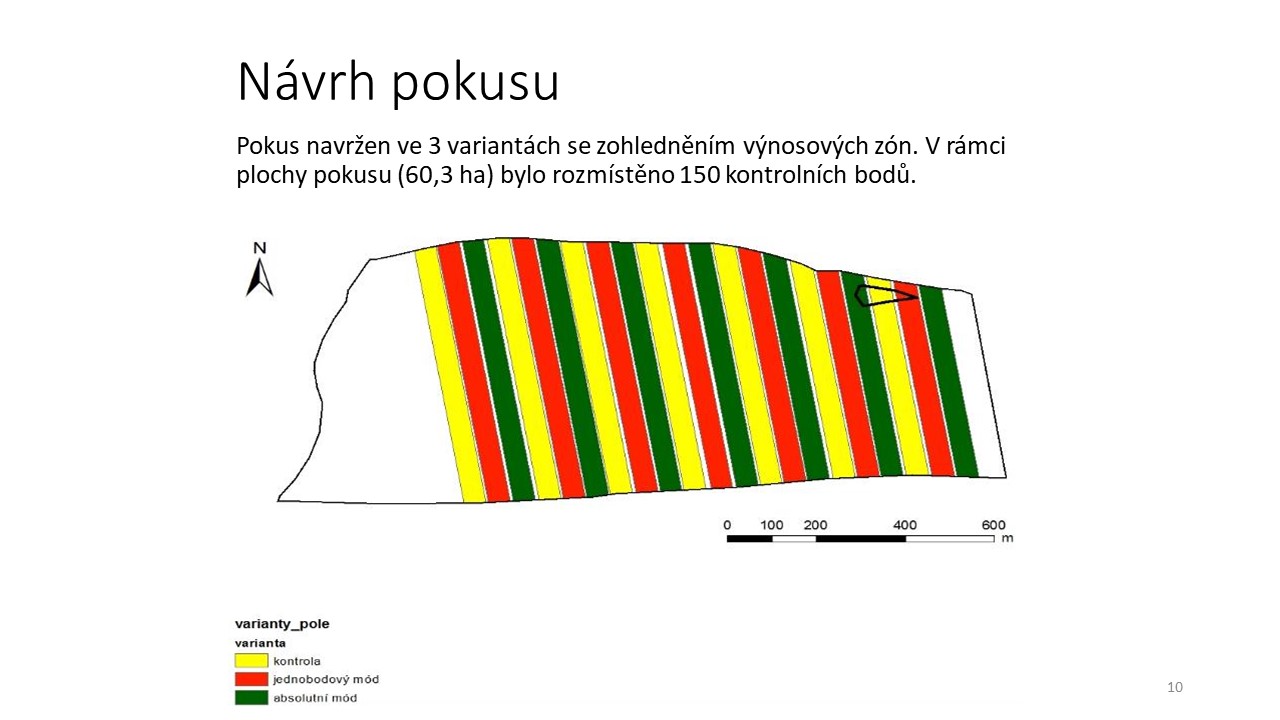 Návrh pokusu

Pokus navržen ve 3 variantách se zohledněním výnosových zón. V rámci plochy pokusu (60,3 ha) bylo rozmístěno 150 kontrolních bodů.

N

0 100 200 400 600 m

varianty_pole
varianta
kontrola
jednobodový mód
absolutní mód

10